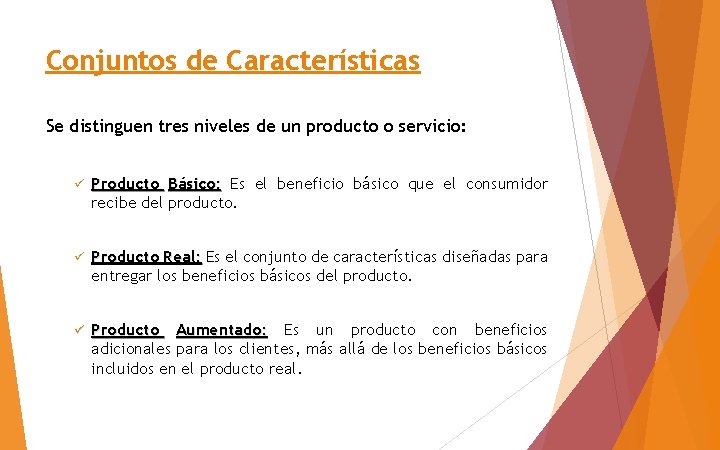 Conjuntos de Características

Se distinguen tres niveles de un producto o servicio:

✓ Producto Básico: Es el beneficio básico que el consumidor recibe del producto.

✓ Producto Real: Es el conjunto de características diseñadas para entregar los beneficios básicos del producto.

✓ Producto Aumentado: Es un producto con beneficios adicionales para los clientes, más allá de los beneficios básicos incluidos en el producto real.